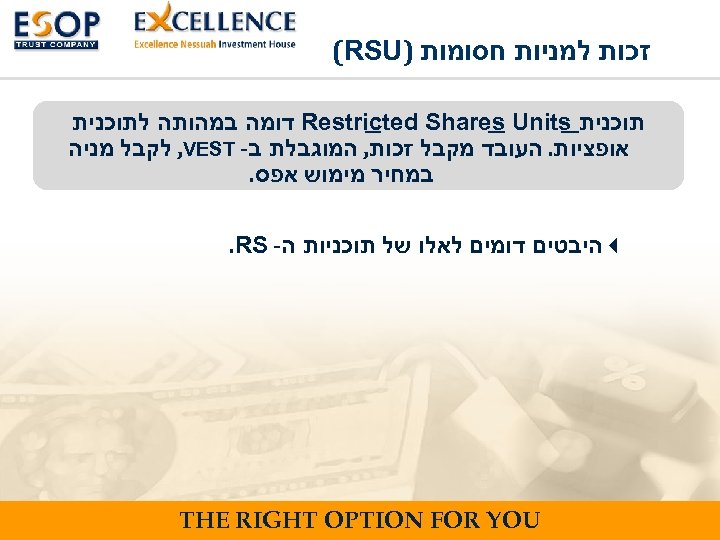 ESOP
TRUST COMPANY

EXCELLENCE
Excellence Nessuah Investment House

זכות למניות חסומות (RSU)

תוכנית Restricted Shares Units דומה במהותה לתוכנית אופציות. העובד מקבל זכות, המוגבלת ב- VEST, לקבל מניה במחיר מימוש אפס.

היבטים דומים לאלו של תוכניות ה- RS.

THE RIGHT OPTION FOR YOU